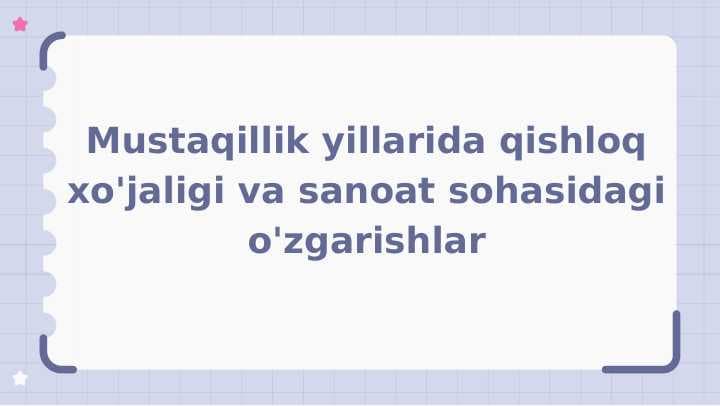 Mustaqillik yillarida qishloq xo'jaligi va sanoat sohasidagi o'zgarishlar